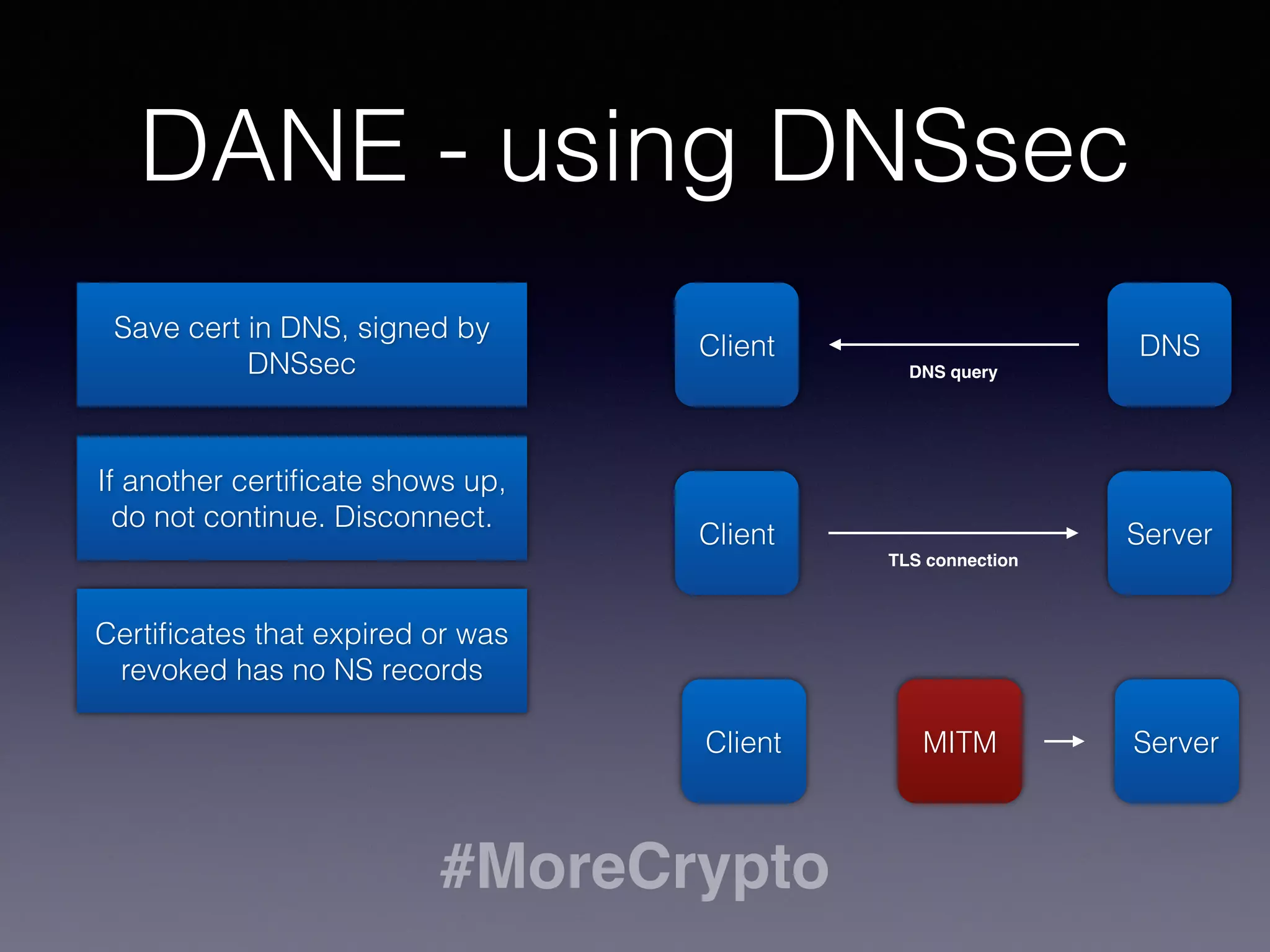 DANE - using DNSsec

Save cert in DNS, signed by DNSsec

If another certificate shows up, do not continue. Disconnect.

Certificates that expired or was revoked has no NS records

Client

DNS query

DNS

Client

TLS connection

Server

Client

MITM

Server

#MoreCrypto